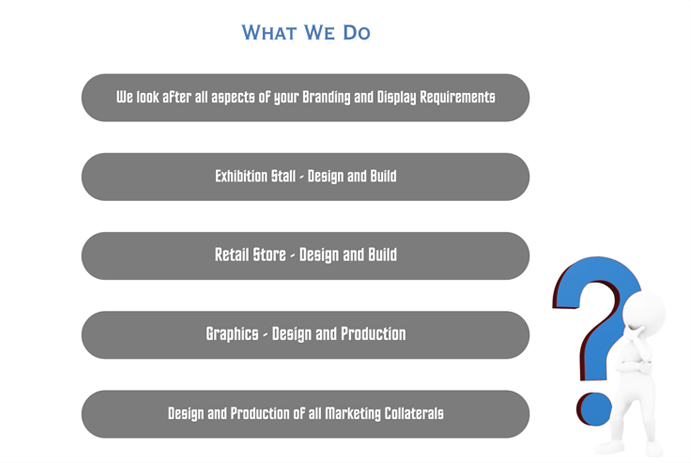 WHAT WE DO

We look after all aspects of your Branding and Display Requirements

Exhibition Stall - Design and Build

Retail Store - Design and Build

Graphics - Design and Production

Design and Production of all Marketing Collaterals